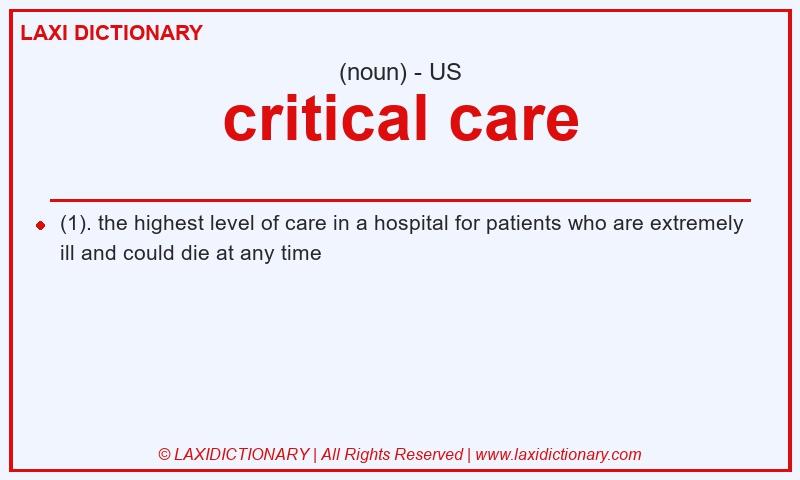 LAXI DICTIONARY

(noun) - US

critical care

(1). the highest level of care in a hospital for patients who are extremely ill and could die at any time

© LAXIDICTIONARY | All Rights Reserved | www.laxidictionary.com